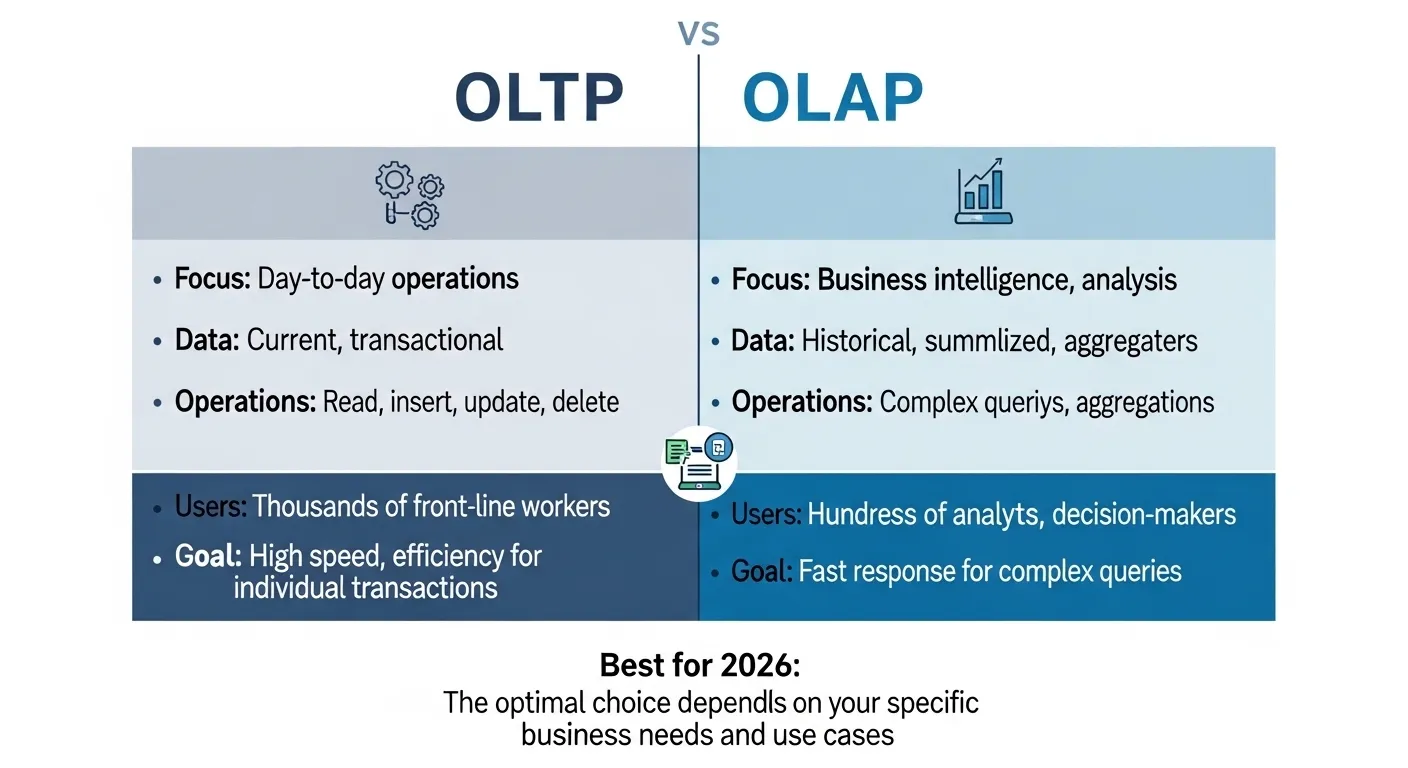 VS

OLTP

OLAP

• Focus: Day-to-day operations
• Data: Current, transactional
• Operations: Read, insert, update, delete

• Users: Thousands of front-line workers
• Goal: High speed, efficiency for individual transactions

• Focus: Business intelligence, analysis
• Data: Historical, summlized, aggregaters
• Operations: Complex queriys, aggregations

• Users: Hundress of analyts, decision-makers
• Goal: Fast response for complex queries

Best for 2026:
The optimal choice dependls on your specific business needs and use cases